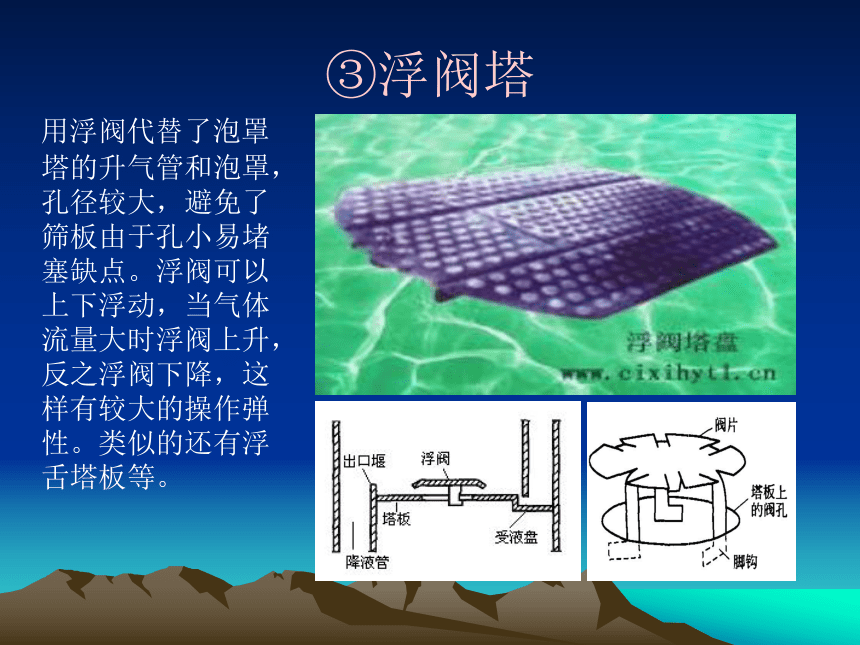 ③浮阀塔

用浮阀代替了泡罩塔的升气管和泡罩，孔径较大，避免了筛板由于孔小易堵塞缺点。浮阀可以上下浮动，当气体流量大时浮阀上升，反之浮阀下降，这样有较大的操作弹性。类似的还有浮舌塔板等。

浮阀塔盘
www.cixihytl.cn

出口堰
浮阀
塔板
受液盘
降液管

阀片
塔板上的阀孔
脚钩